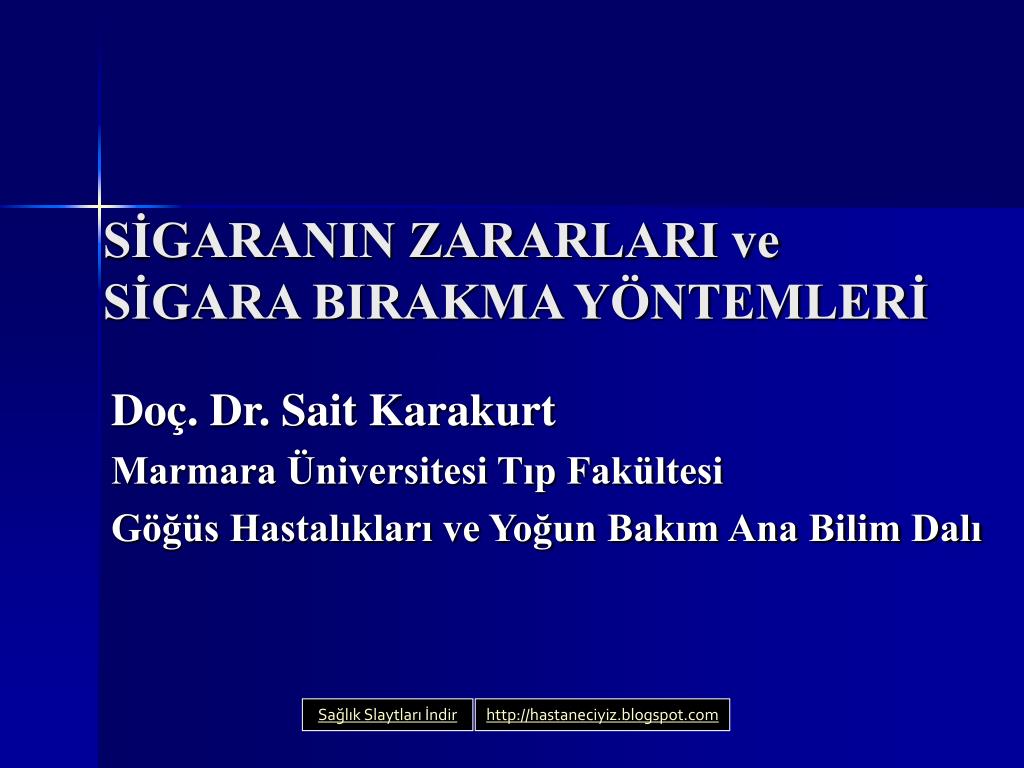 SİGARANIN ZARARLARI ve SİGARA BIRAKMA YÖNTEMLERİ

Doç. Dr. Sait Karakurt

Marmara Üniversitesi Tıp Fakültesi

Göğüs Hastalıkları ve Yoğun Bakım Ana Bilim Dalı

Sağlık Slaytları İndir

http://hastaneciyiz.blogspot.com